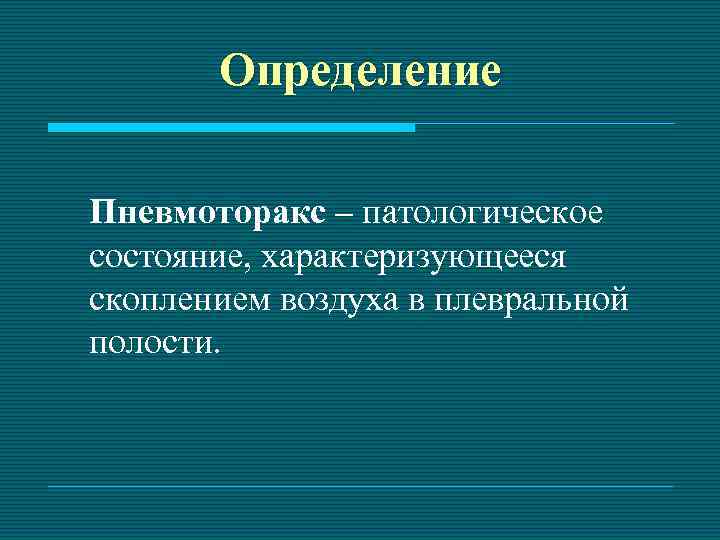 Определение

Пневмоторакс – патологическое состояние, характеризующееся скоплением воздуха в плевральной полости.